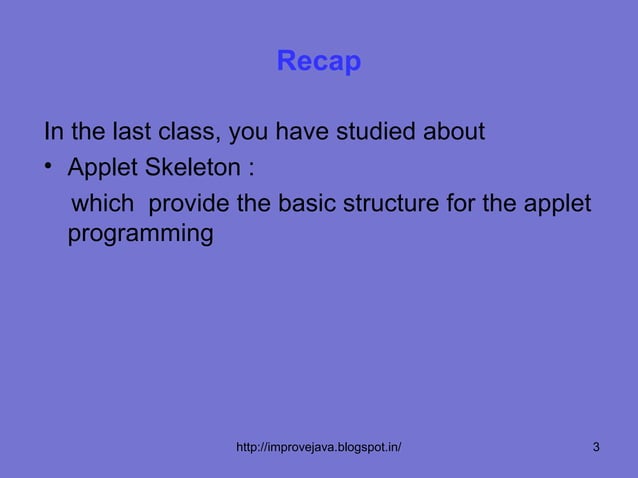 Recap

In the last class, you have studied about

• Applet Skeleton :

which provide the basic structure for the applet programming

http://improvejava.blogspot.in/

3